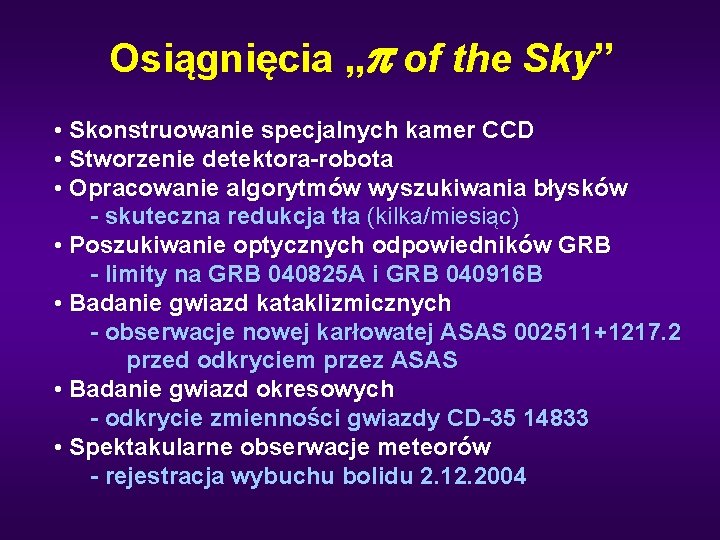 Osiągnięcia „$\pi$ of the Sky”

• Skonstruowanie specjalnych kamer CCD
• Stworzenie detektora-robota
• Opracowanie algorytmów wyszukiwania błysków
- skuteczna redukcja tła (kilka/miesiąc)
• Poszukiwanie optycznych odpowiedników GRB
- limity na GRB 040825A i GRB 040916B
• Badanie gwiazd kataklizmicznych
- obserwacje nowej karłowatej ASAS 002511+1217.2 przed odkryciem przez ASAS
• Badanie gwiazd okresowych
- odkrycie zmienności gwiazdy CD-35 14833
• Spektakularne obserwacje meteorów
- rejestracja wybuchu bolidu 2.12.2004